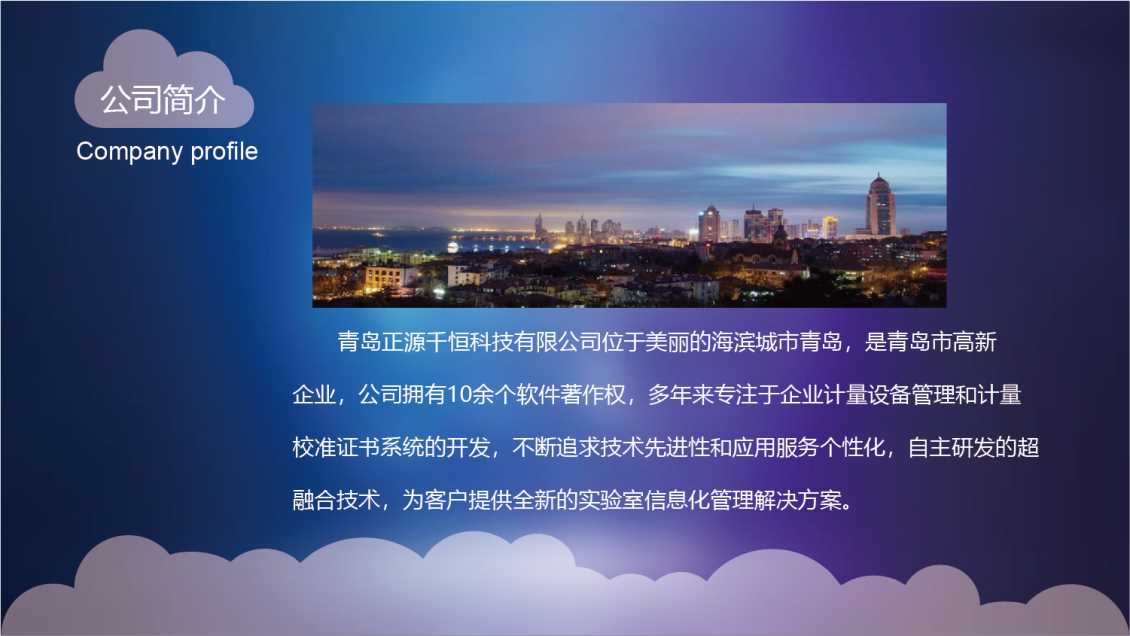 公司简介
Company profile

青岛正源千恒科技有限公司位于美丽的海滨城市青岛，是青岛市高新企业，公司拥有10余个软件著作权，多年来专注于企业计量设备管理和计量校准证书系统的开发，不断追求技术先进性和应用服务个性化，自主研发的超融合技术，为客户提供全新的实验室信息化管理解决方案。